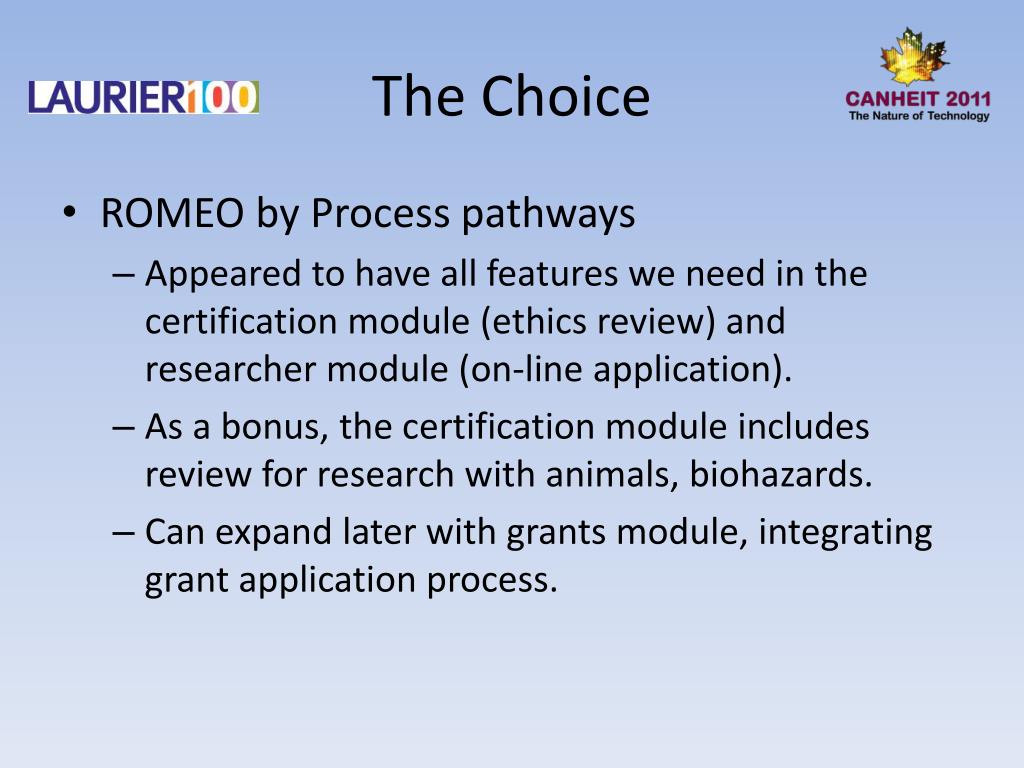 LAURIER100

The Choice

CANHEIT 2011
The Nature of Technology

• ROMEO by Process pathways
– Appeared to have all features we need in the certification module (ethics review) and researcher module (on-line application).
– As a bonus, the certification module includes review for research with animals, biohazards.
– Can expand later with grants module, integrating grant application process.